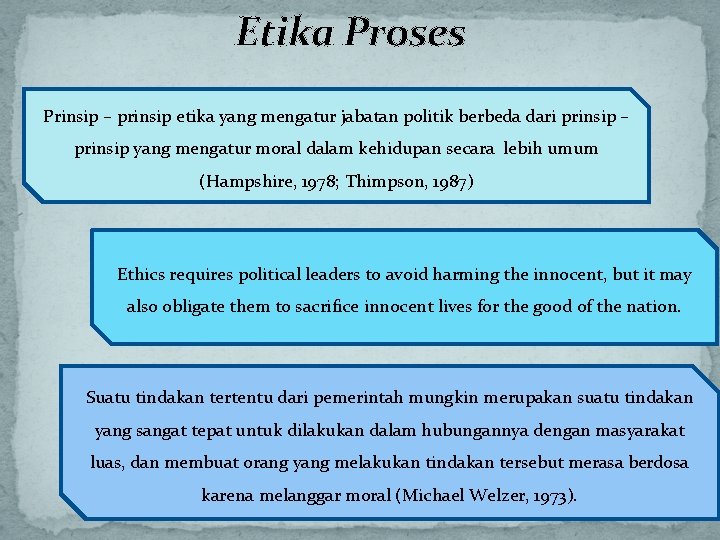 Etika Proses

Prinsip – prinsip etika yang mengatur jabatan politik berbeda dari prinsip – prinsip yang mengatur moral dalam kehidupan secara lebih umum (Hampshire, 1978; Thimpson, 1987)

Ethics requires political leaders to avoid harming the innocent, but it may also obligate them to sacrifice innocent lives for the good of the nation.

Suatu tindakan tertentu dari pemerintah mungkin merupakan suatu tindakan yang sangat tepat untuk dilakukan dalam hubungannya dengan masyarakat luas, dan membuat orang yang melakukan tindakan tersebut merasa berdosa karena melanggar moral (Michael Welzer, 1973).